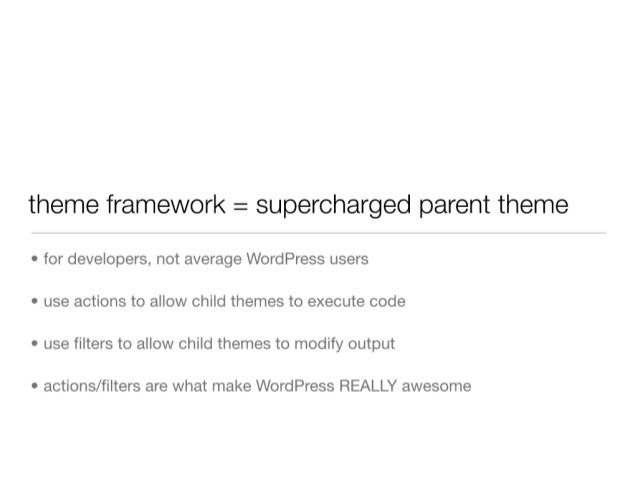 theme framework = supercharged parent theme

• for developers, not average WordPress users

• use actions to allow child themes to execute code

• use filters to allow child themes to modify output

• actions/filters are what make WordPress REALLY awesome